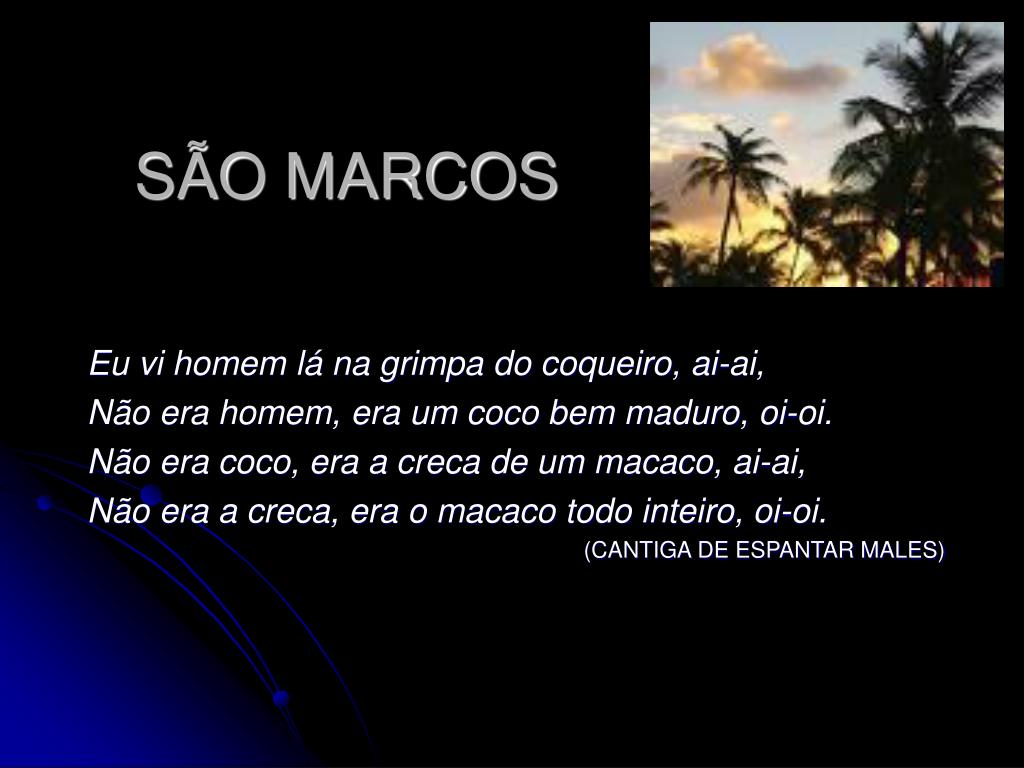 SÃO MARCOS

Eu vi homem lá na grimpa do coqueiro, ai-ai,
Não era homem, era um coco bem maduro, oi-oi.
Não era coco, era a creca de um macaco, ai-ai,
Não era a creca, era o macaco todo inteiro, oi-oi.

(CANTIGA DE ESPANTAR MALES)